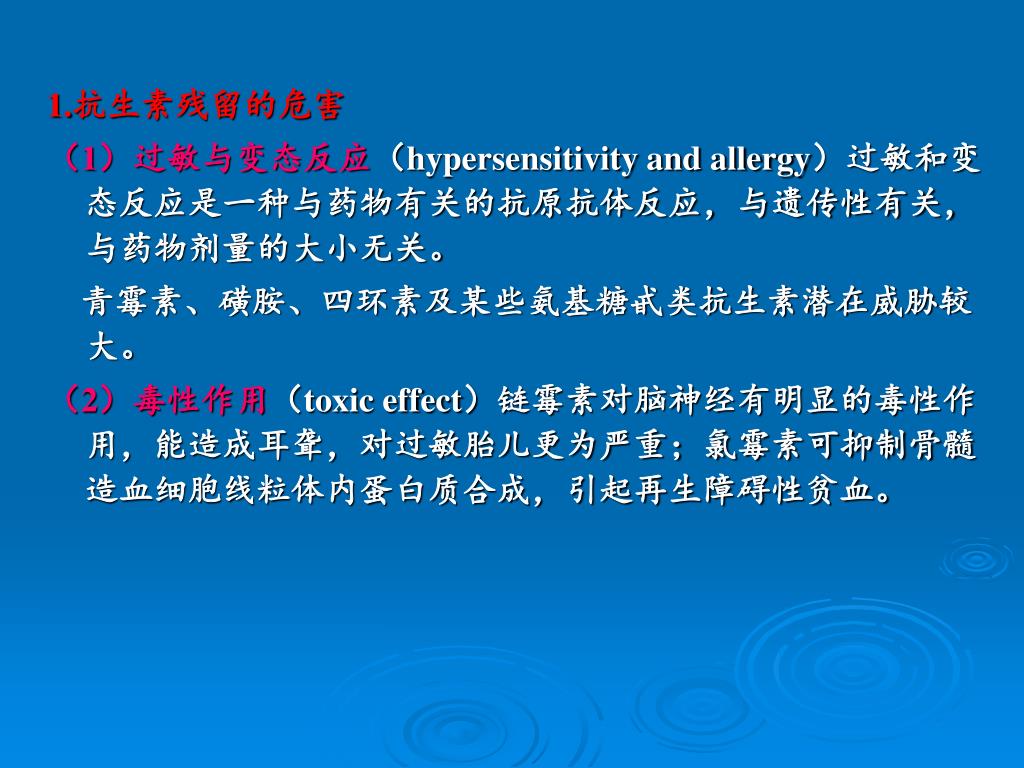 1.抗生素残留的危害

（1）过敏与变态反应（hypersensitivity and allergy）过敏和变态反应是一种与药物有关的抗原抗体反应，与遗传性有关，与药物剂量的大小无关。

青霉素、磺胺、四环素及某些氨基糖甙类抗生素潜在威胁较大。

（2）毒性作用（toxic effect）链霉素对脑神经有明显的毒性作用，能造成耳聋，对过敏胎儿更为严重；氯霉素可抑制骨髓造血细胞线粒体内蛋白质合成，引起再生障碍性贫血。